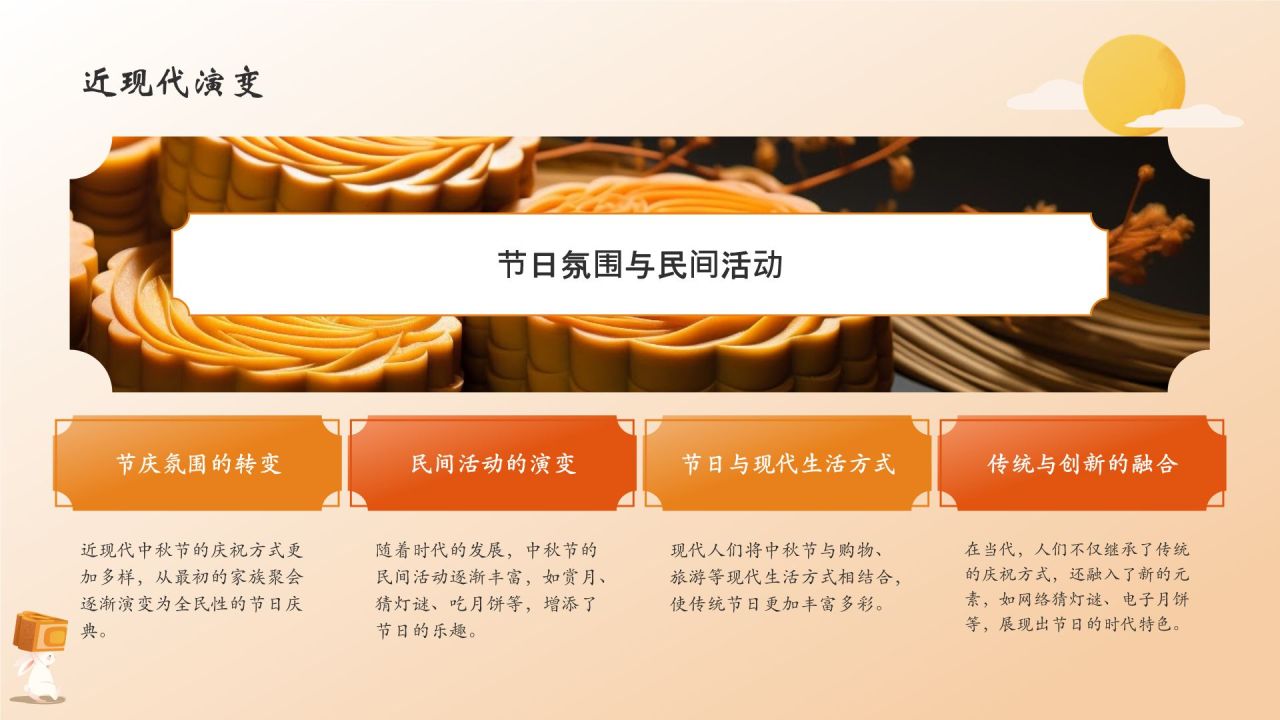 近现代演变

节日氛围与民间活动

节庆氛围的转变

近现代中秋节的庆祝方式更加多样，从最初的家族聚会逐渐演变为全民性的节日庆典。

民间活动的演变

随着时代的发展，中秋节的民间活动逐渐丰富，如赏月、猜灯谜、吃月饼等，增添了节日的乐趣。

节日与现代生活方式

现代人们将中秋节与购物、旅游等现代生活方式相结合，使传统节日更加丰富多彩。

传统与创新的融合

在当代，人们不仅继承了传统的庆祝方式，还融入了新的元素，如网络猜灯谜、电子月饼等，展现出节日的时代特色。